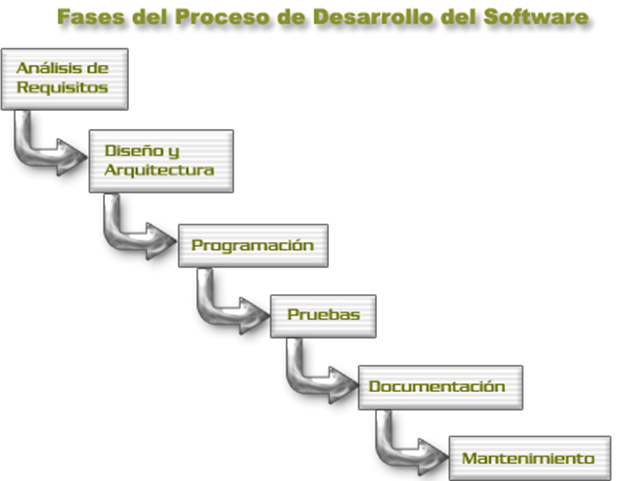 Fases del Proceso de Desarrollo del Software

Análisis de Requisitos

Diseño y Arquitectura

Programación

Pruebas

Documentación

Mantenimiento